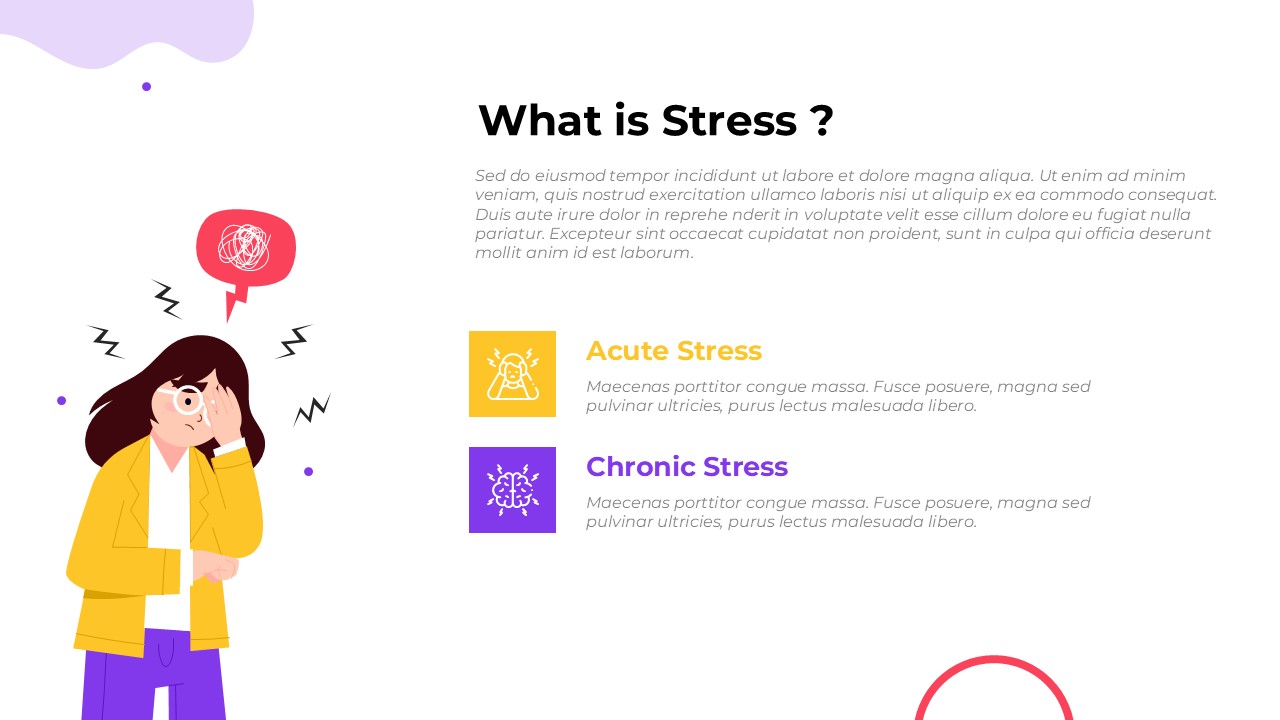 What is Stress ?

Sed do eiusmod tempor incididunt ut labore et dolore magna aliqua. Ut enim ad minim veniam, quis nostrud exercitation ullamco laboris nisi ut aliquip ex ea commodo consequat. Duis aute irure dolor in reprehe nderit in voluptate velit esse cillum dolore eu fugiat nulla pariatur. Excepteur sint occaecat cupidatat non proident, sunt in culpa qui officia deserunt mollit anim id est laborum.

Acute Stress

Maecenas porttitor congue massa. Fusce posuere, magna sed pulvinar ultricies, purus lectus malesuada libero.

Chronic Stress

Maecenas porttitor congue massa. Fusce posuere, magna sed pulvinar ultricies, purus lectus malesuada libero.